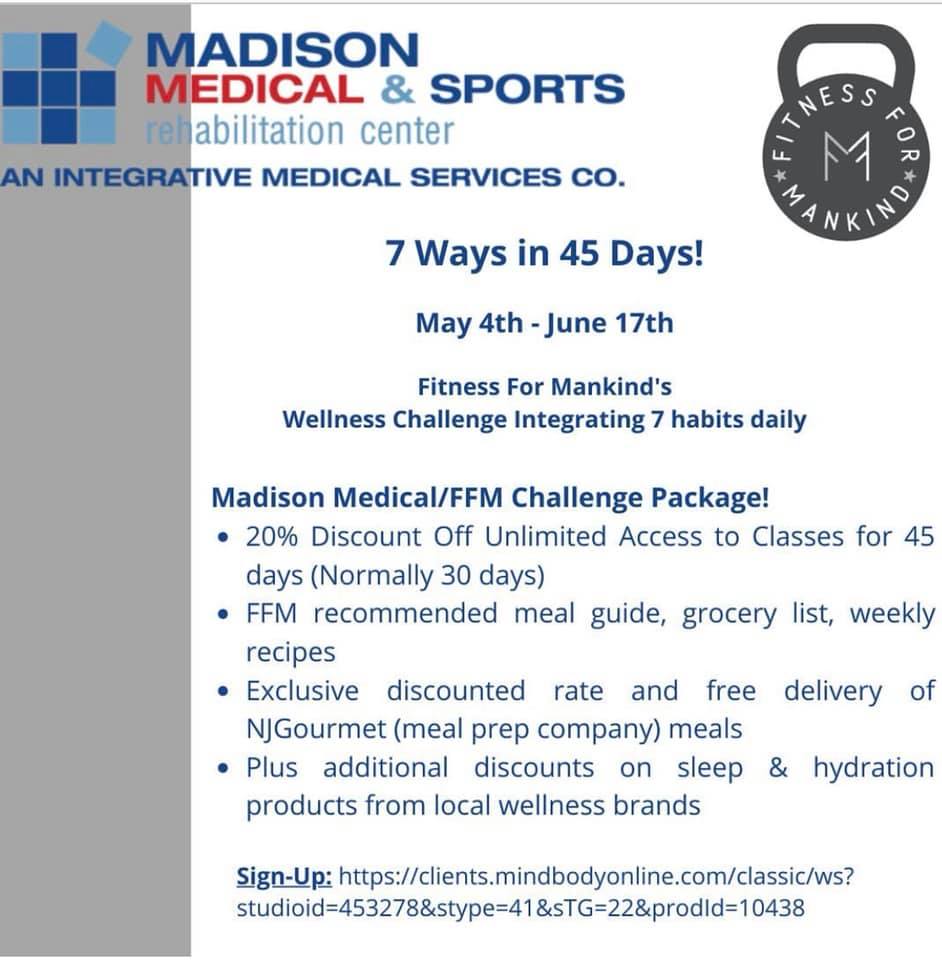 MADISON
MEDICAL & SPORTS
rehabilitation center
AN INTEGRATIVE MEDICAL SERVICES CO.

FITNESS FOR MANKIND

7 Ways in 45 Days!

May 4th - June 17th

Fitness For Mankind's
Wellness Challenge Integrating 7 habits daily

Madison Medical/FFM Challenge Package!
• 20% Discount Off Unlimited Access to Classes for 45 days (Normally 30 days)
• FFM recommended meal guide, grocery list, weekly recipes
• Exclusive discounted rate and free delivery of NJGourmet (meal prep company) meals
• Plus additional discounts on sleep & hydration products from local wellness brands

Sign-Up: https://clients.mindbodyonline.com/classic/ws?studioid=453278&stype=41&sTG=22&prodId=10438